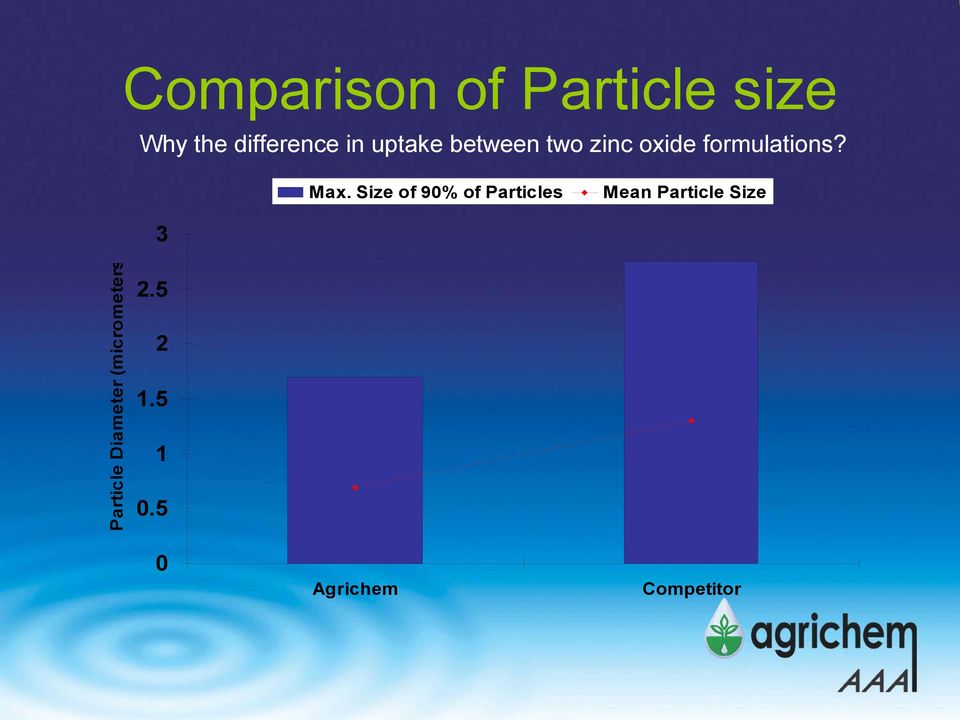 Comparison of Particle size

Why the difference in uptake between two zinc oxide formulations?

Max. Size of 90% of Particles
Mean Particle Size

Particle Diameter (micrometers

3
2.5
2
1.5
1
0.5
0

Agrichem
Competitor

agrichem
AAA